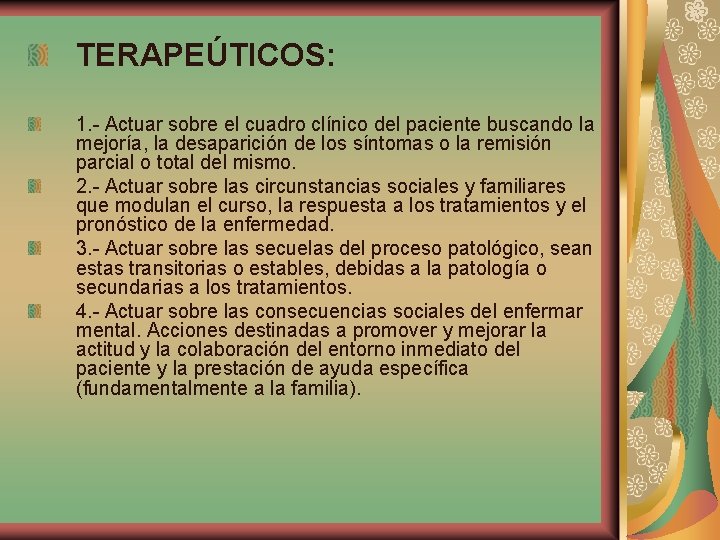 TERAPEÚTICOS:

1.- Actuar sobre el cuadro clínico del paciente buscando la mejoría, la desaparición de los síntomas o la remisión parcial o total del mismo.

2.- Actuar sobre las circunstancias sociales y familiares que modulan el curso, la respuesta a los tratamientos y el pronóstico de la enfermedad.

3.- Actuar sobre las secuelas del proceso patológico, sean estas transitorias o estables, debidas a la patología o secundarias a los tratamientos.

4.- Actuar sobre las consecuencias sociales del enfermar mental. Acciones destinadas a promover y mejorar la actitud y la colaboración del entorno inmediato del paciente y la prestación de ayuda específica (fundamentalmente a la familia).